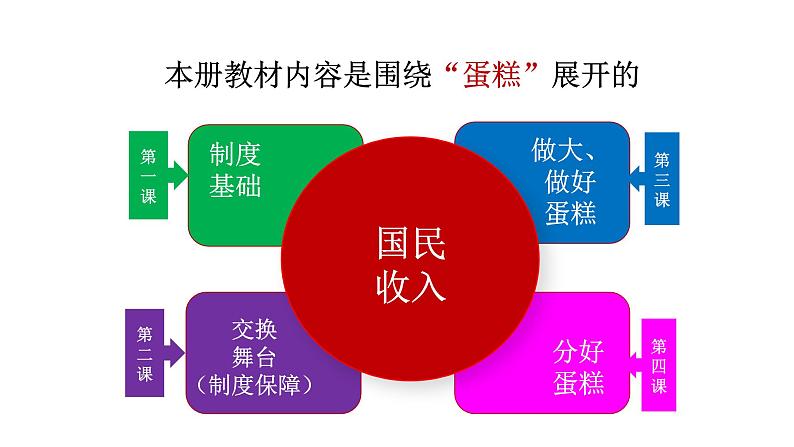 本册教材内容是围绕“蛋糕”展开的

第一课

制度基础

做大、做好蛋糕

第三课

国民收入

第二课

交换舞台（制度保障）

分好蛋糕

第四课